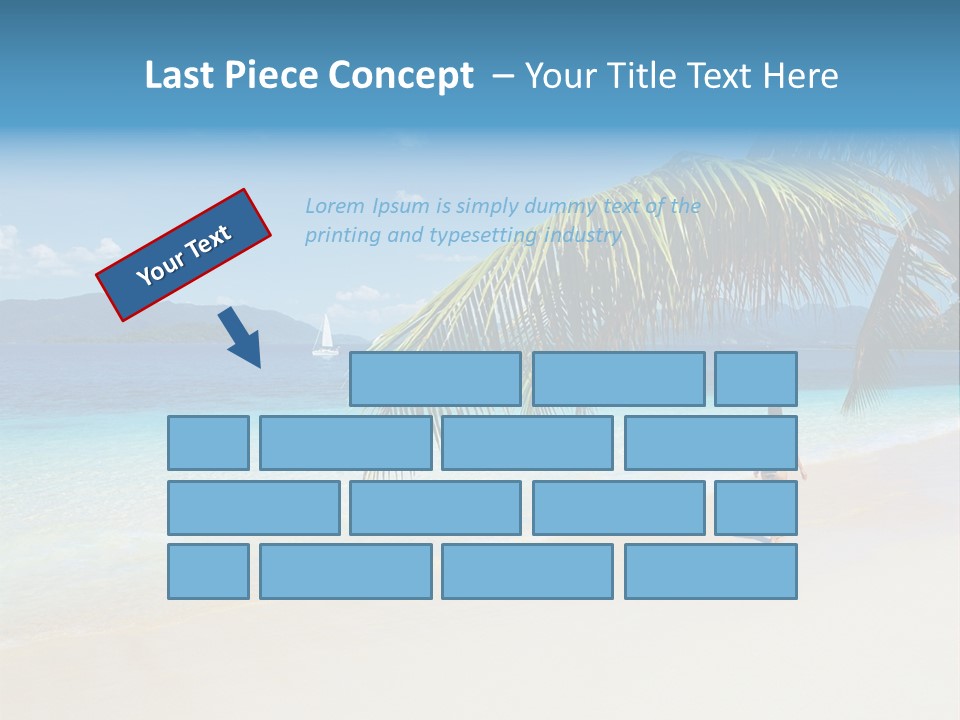 Last Piece Concept – Your Title Text Here

Your Text

Lorem Ipsum is simply dummy text of the printing and typesetting industry